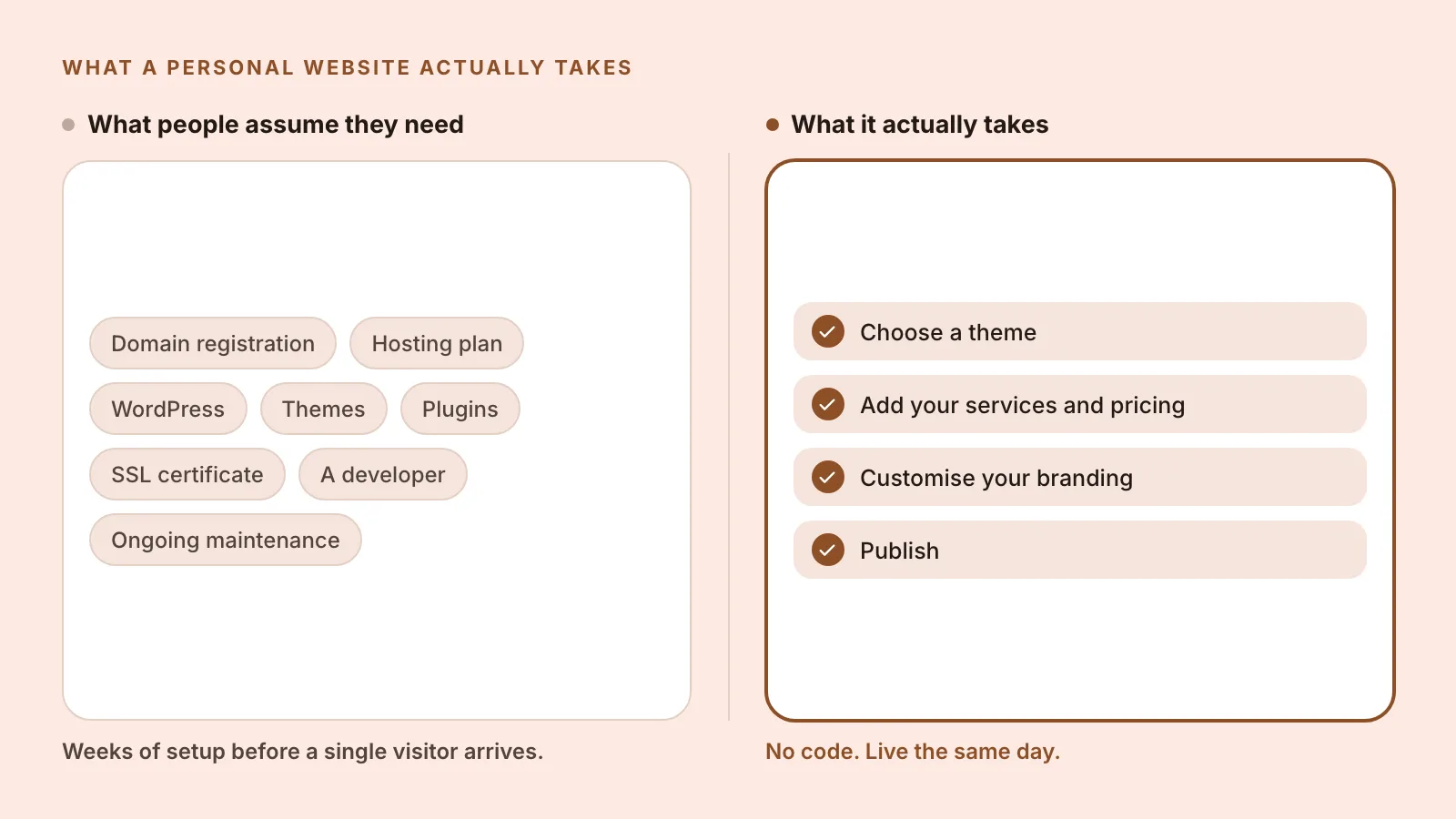 WHAT A PERSONAL WEBSITE ACTUALLY TAKES

What people assume they need

Domain registration
Hosting plan
WordPress
Themes
Plugins
SSL certificate
A developer
Ongoing maintenance

Weeks of setup before a single visitor arrives.

What it actually takes

Choose a theme
Add your services and pricing
Customise your branding
Publish

No code. Live the same day.